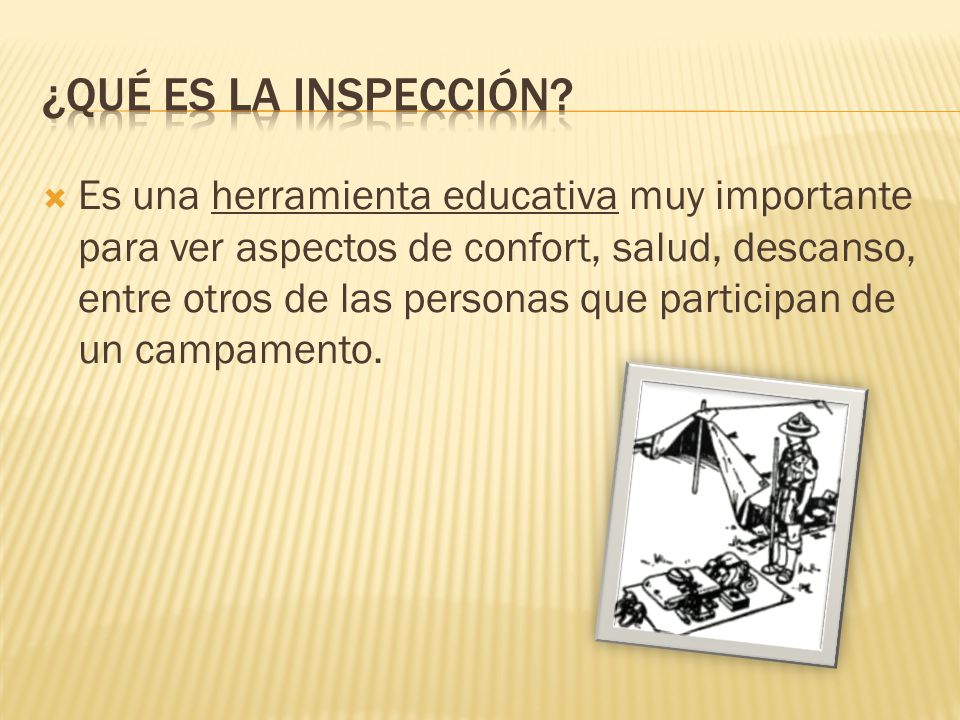 ¿QUÉ ES LA INSPECCIÓN?

Es una herramienta educativa muy importante para ver aspectos de confort, salud, descanso, entre otros de las personas que participan de un campamento.